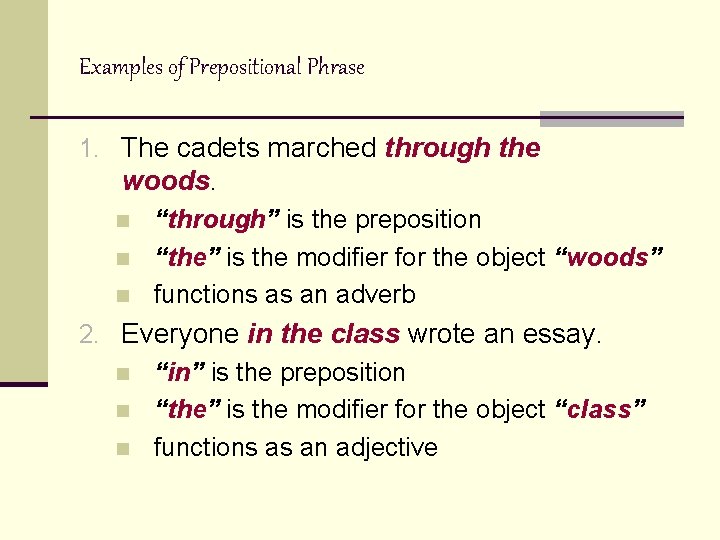 Examples of Prepositional Phrase

1. The cadets marched through the woods.
   - "through" is the preposition
   - "the" is the modifier for the object "woods"
   - functions as an adverb
2. Everyone in the class wrote an essay.
   - "in" is the preposition
   - "the" is the modifier for the object "class"
   - functions as an adjective